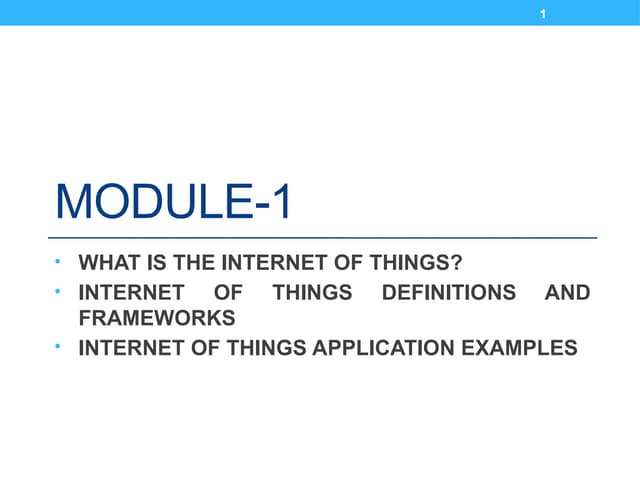 1

MODULE-1

• WHAT IS THE INTERNET OF THINGS?
• INTERNET OF THINGS DEFINITIONS AND FRAMEWORKS
• INTERNET OF THINGS APPLICATION EXAMPLES